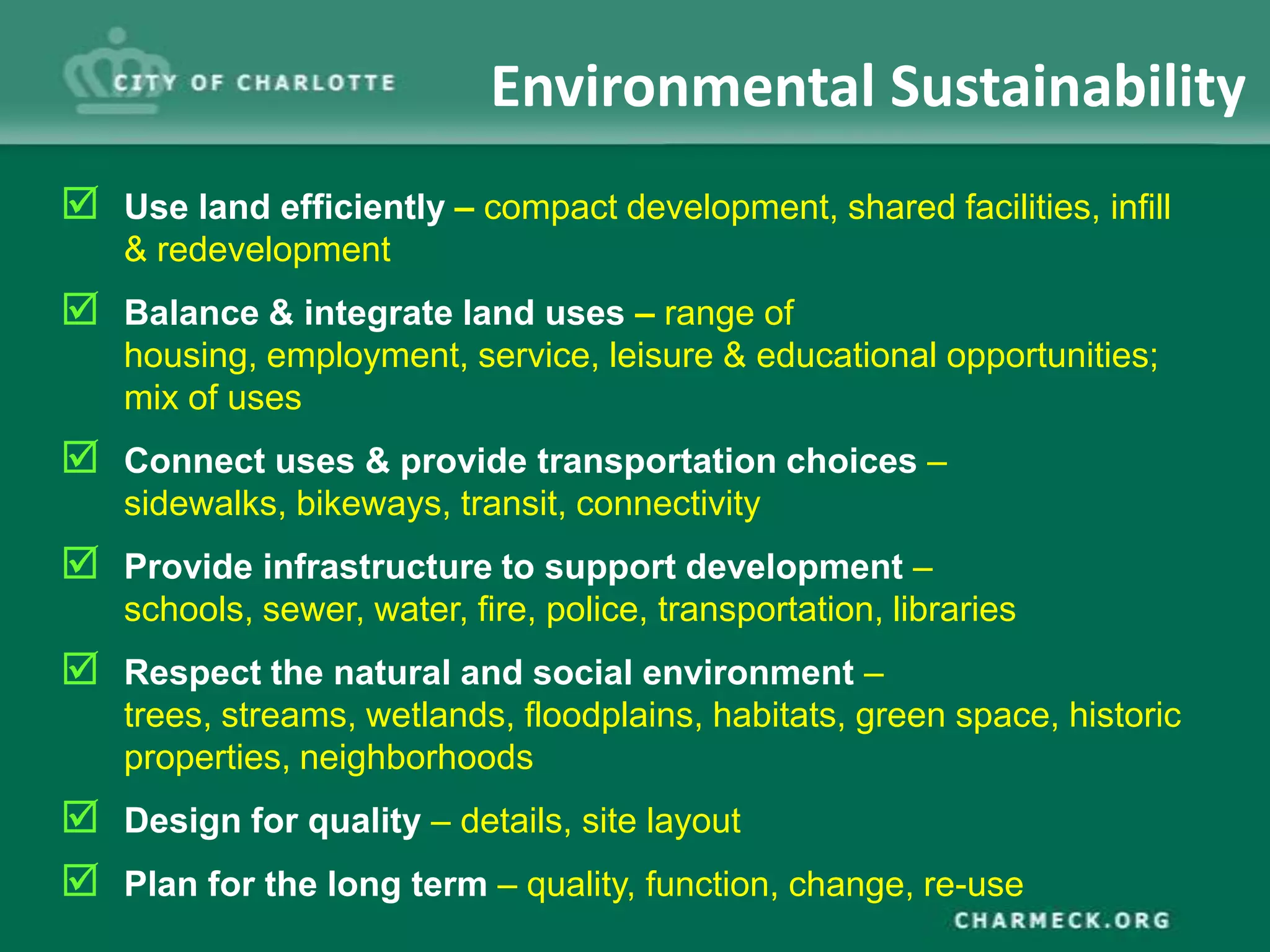 CITY OF CHARLOTTE

Environmental Sustainability

☑ Use land efficiently – compact development, shared facilities, infill & redevelopment

☑ Balance & integrate land uses – range of housing, employment, service, leisure & educational opportunities; mix of uses

☑ Connect uses & provide transportation choices – sidewalks, bikeways, transit, connectivity

☑ Provide infrastructure to support development – schools, sewer, water, fire, police, transportation, libraries

☑ Respect the natural and social environment – trees, streams, wetlands, floodplains, habitats, green space, historic properties, neighborhoods

☑ Design for quality – details, site layout

☑ Plan for the long term – quality, function, change, re-use

CHARMECK.ORG